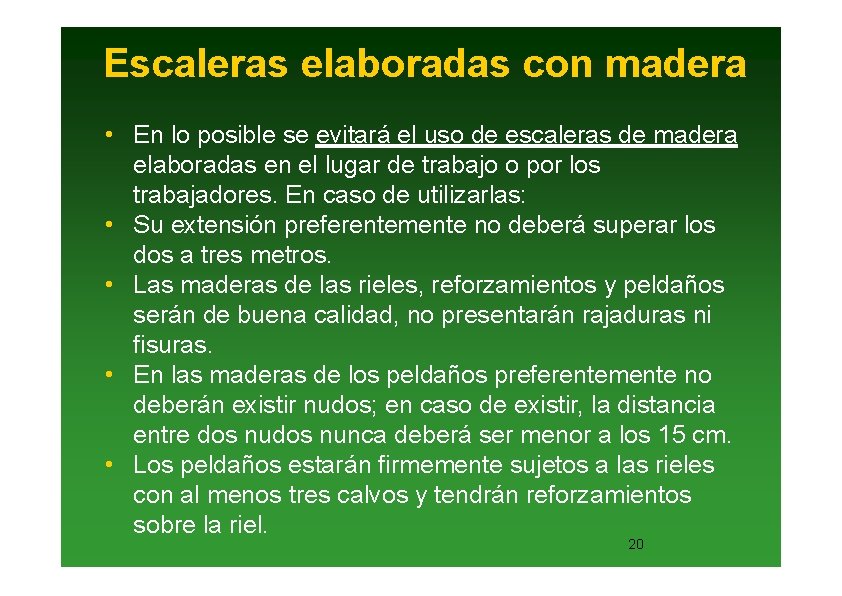 Escaleras elaboradas con madera

• En lo posible se evitará el uso de escaleras de madera elaboradas en el lugar de trabajo o por los trabajadores. En caso de utilizarlas:
• Su extensión preferentemente no deberá superar los dos a tres metros.
• Las maderas de las rieles, reforzamientos y peldaños serán de buena calidad, no presentarán rajaduras ni fisuras.
• En las maderas de los peldaños preferentemente no deberán existir nudos; en caso de existir, la distancia entre dos nudos nunca deberá ser menor a los 15 cm.
• Los peldaños estarán firmemente sujetos a las rieles con al menos tres calvos y tendrán reforzamientos sobre la riel.

20